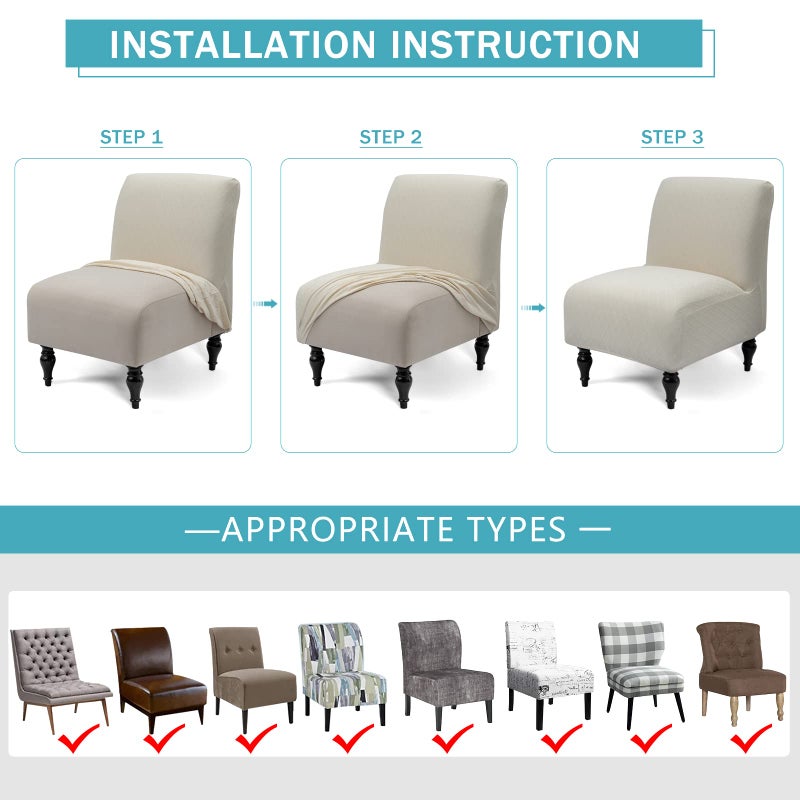 INSTALLATION INSTRUCTION

STEP 1

STEP 2

STEP 3

—APPROPRIATE TYPES —